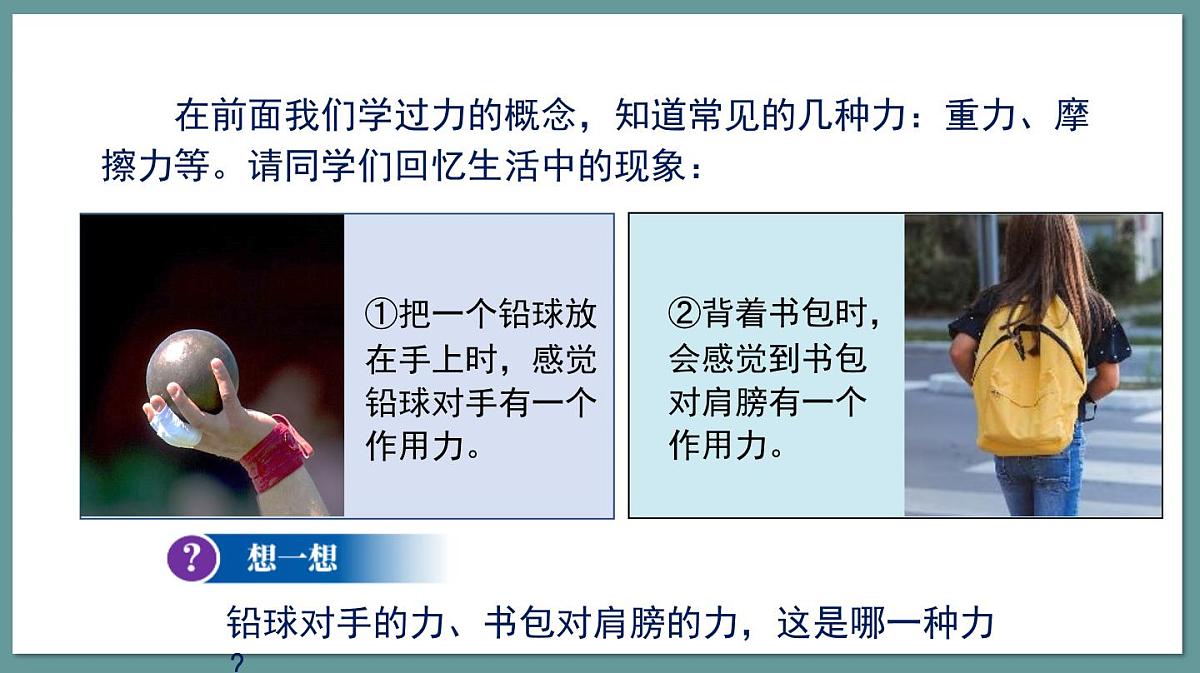 在前面我们学过力的概念，知道常见的几种力：重力、摩擦力等。请同学们回忆生活中的现象：

①把一个铅球放在手上时，感觉铅球对手有一个作用力。

②背着书包时，会感觉到书包对肩膀有一个作用力。

?

想一想

铅球对手的力、书包对肩膀的力，这是哪一种力？